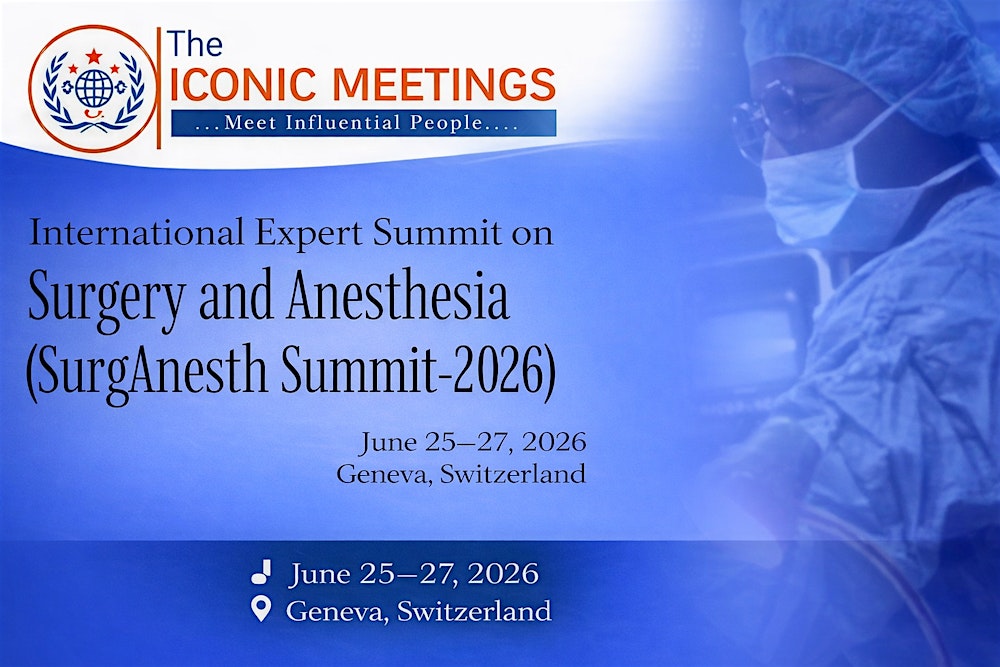 The
ICONIC MEETINGS
...Meet Influential People....

International Expert Summit on
Surgery and Anesthesia
(SurgAnesth Summit-2026)

June 25–27, 2026
Geneva, Switzerland

June 25–27, 2026
Geneva, Switzerland